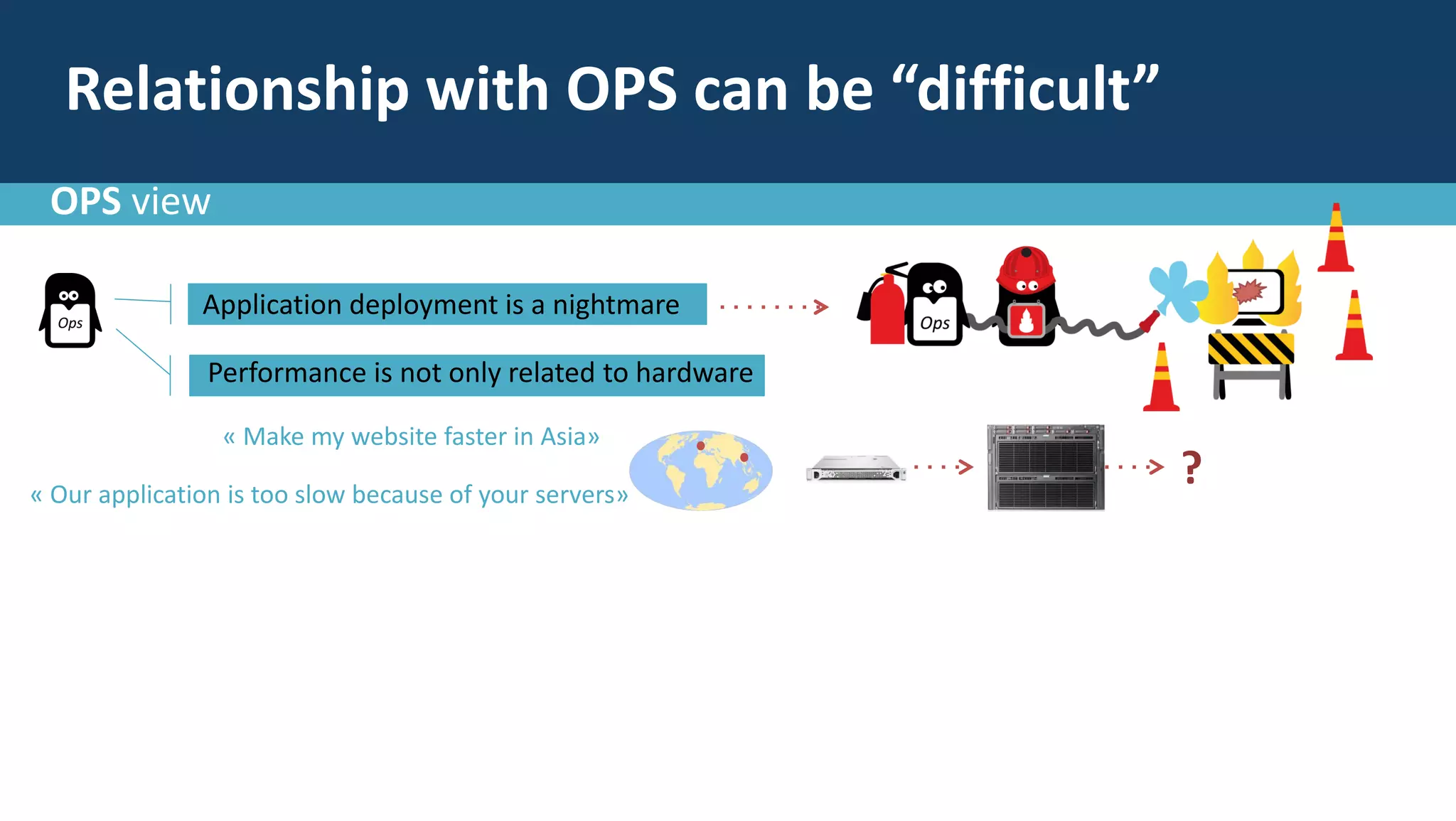 Relationship with OPS can be “difficult”

OPS view

Ops

Application deployment is a nightmare

Ops

Performance is not only related to hardware

« Make my website faster in Asia»

« Our application is too slow because of your servers»

?